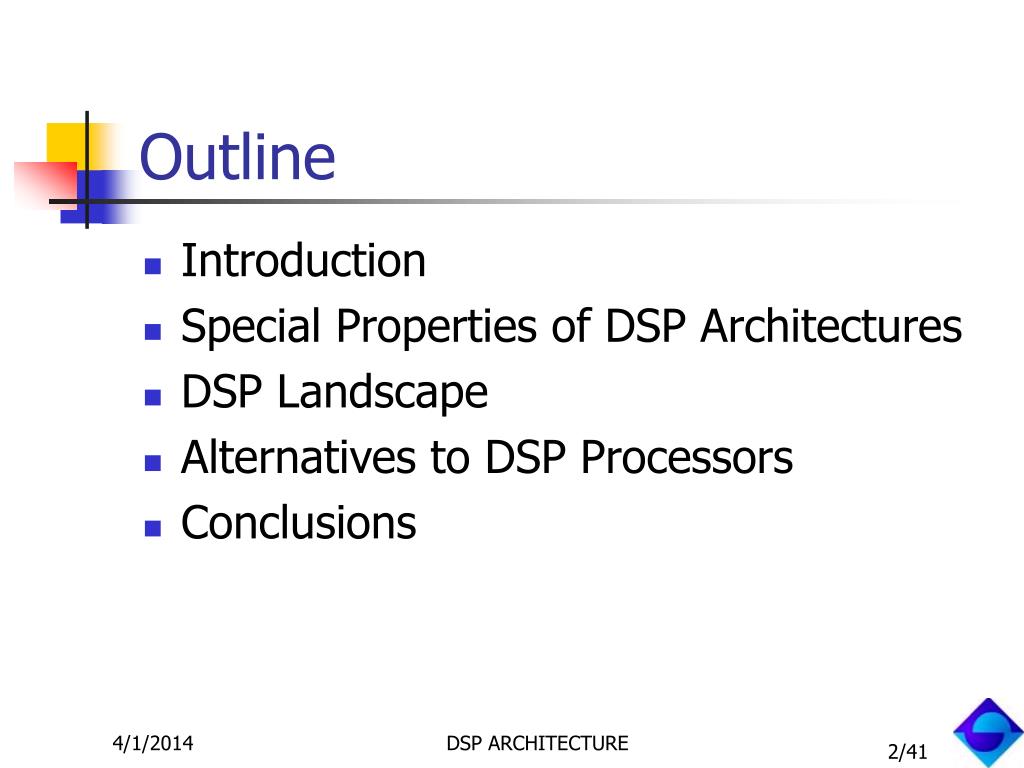 Outline

- Introduction
- Special Properties of DSP Architectures
- DSP Landscape
- Alternatives to DSP Processors
- Conclusions

4/1/2014 DSP ARCHITECTURE 2/41